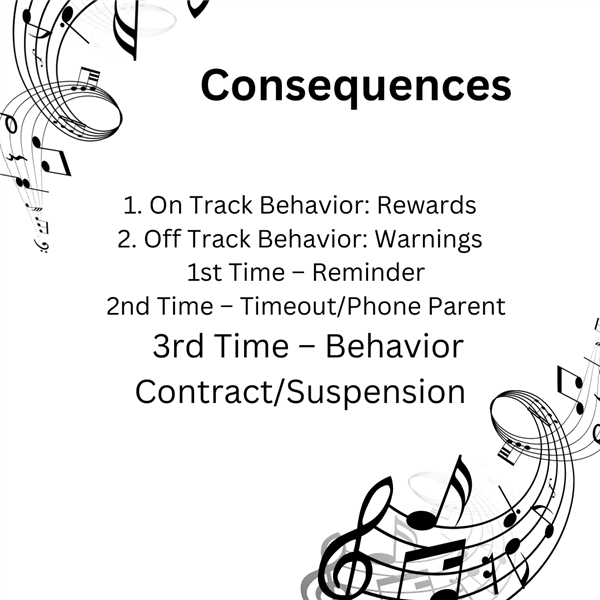 Consequences

1. On Track Behavior: Rewards
2. Off Track Behavior: Warnings
1st Time – Reminder
2nd Time – Timeout/Phone Parent
3rd Time – Behavior Contract/Suspension